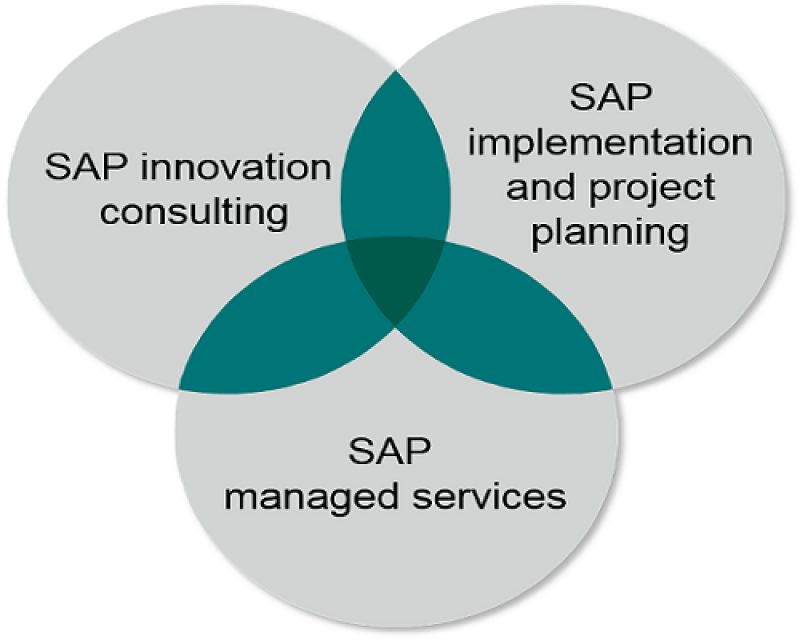 SAP innovation consulting

SAP implementation and project planning

SAP managed services